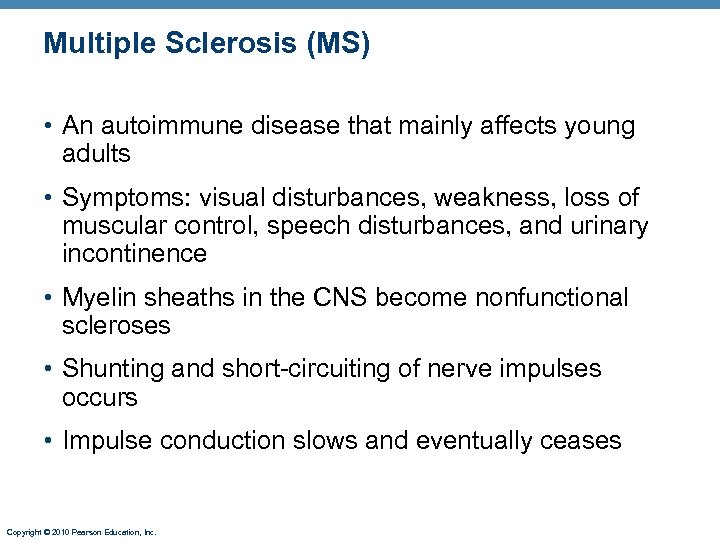 Multiple Sclerosis (MS)

• An autoimmune disease that mainly affects young adults

• Symptoms: visual disturbances, weakness, loss of muscular control, speech disturbances, and urinary incontinence

• Myelin sheaths in the CNS become nonfunctional scleroses

• Shunting and short-circuiting of nerve impulses occurs

• Impulse conduction slows and eventually ceases

Copyright © 2010 Pearson Education, Inc.